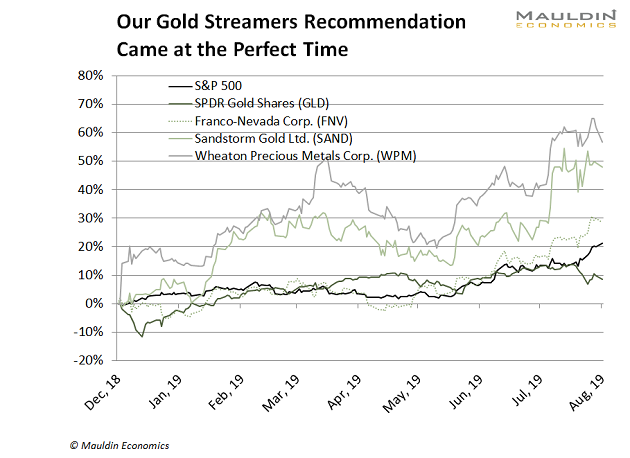 Our Gold Streamers Recommendation Came at the Perfect Time

MAULDIN
ECONOMICS

80%
70%
60%
50%
40%
30%
20%
10%
0%
-10%
-20%

S&P 500
SPDR Gold Shares (GLD)
Franco-Nevada Corp. (FNV)
Sandstorm Gold Ltd. (SAND)
Wheaton Precious Metals Corp. (WPM)

Dec, 18
Jan, 19
Feb, 19
Mar, 19
Apr, 19
May, 19
Jun, 19
Jul, 19
Aug, 19

© Mauldin Economics